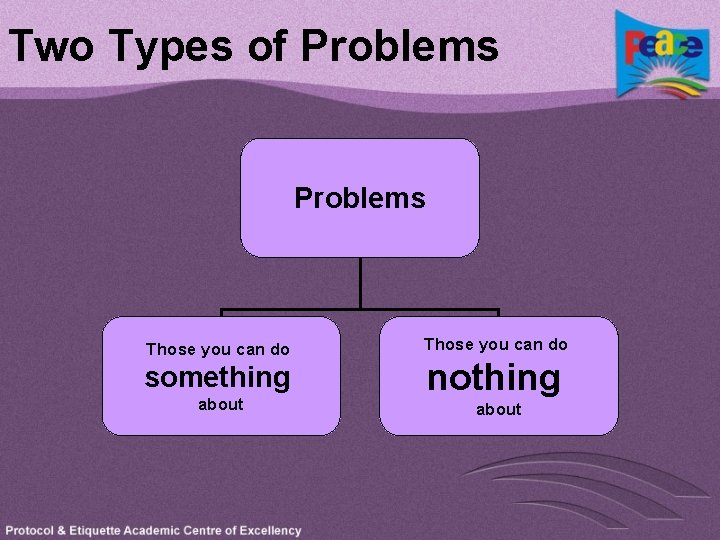 Two Types of Problems

Peace

Problems

Those you can do something about

Those you can do nothing about

Protocol & Etiquette Academic Centre of Excellency